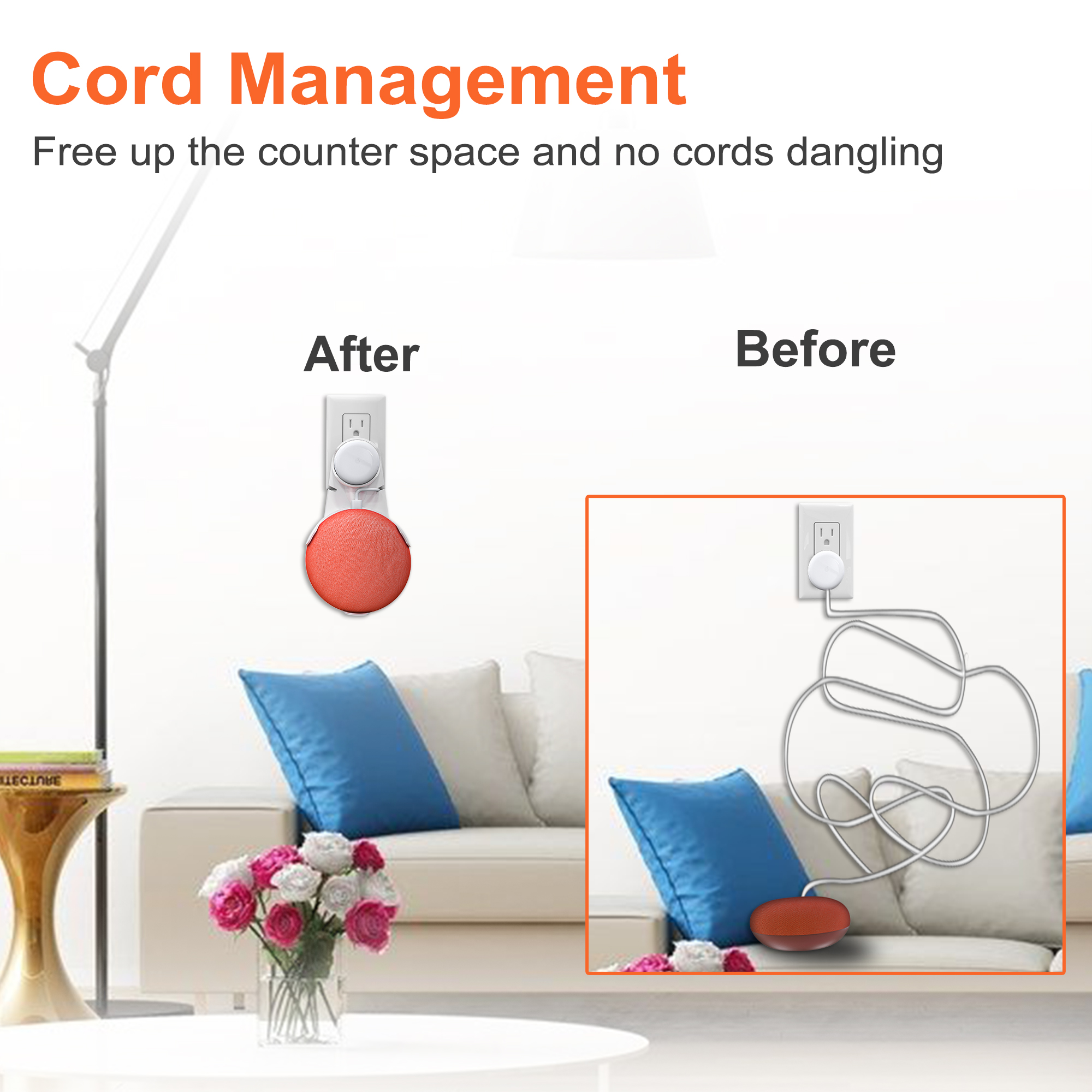 Cord Management
Free up the counter space and no cords dangling

After

Before

ITECTURE